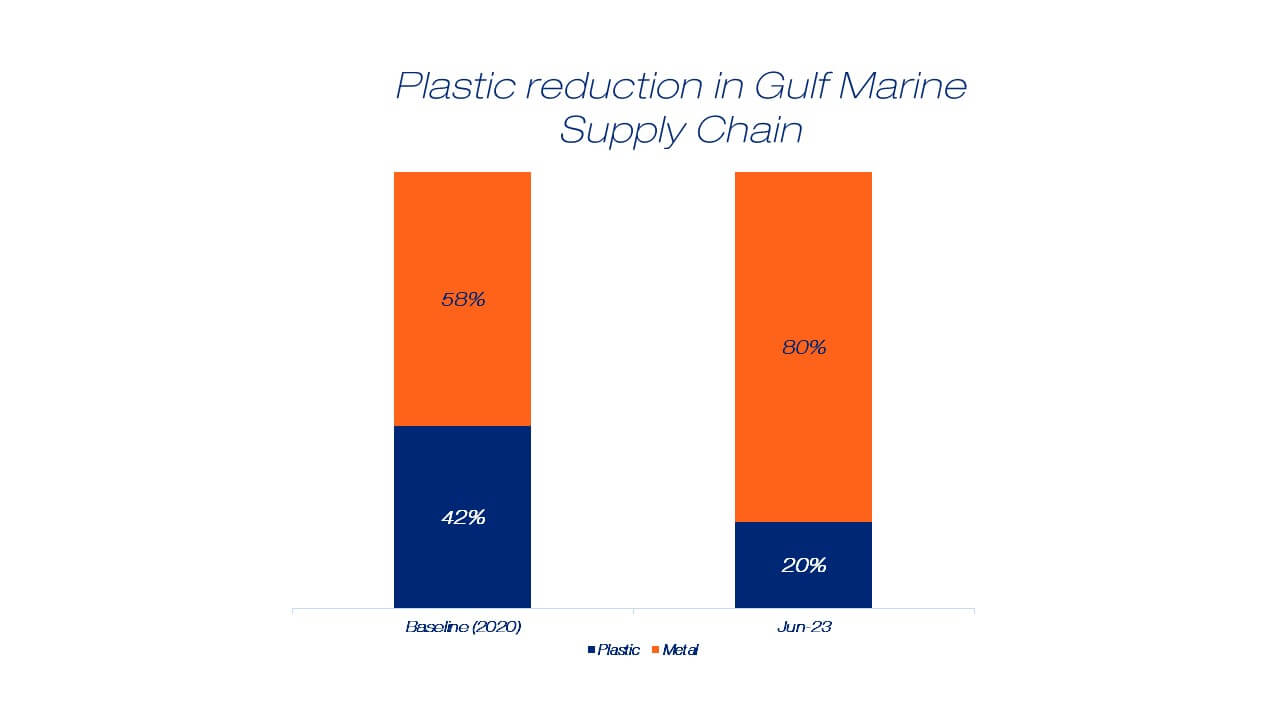 Plastic reduction in Gulf Marine Supply Chain

58%

42%

80%

20%

Baseline (2020)

Jun-23

Plastic Metal